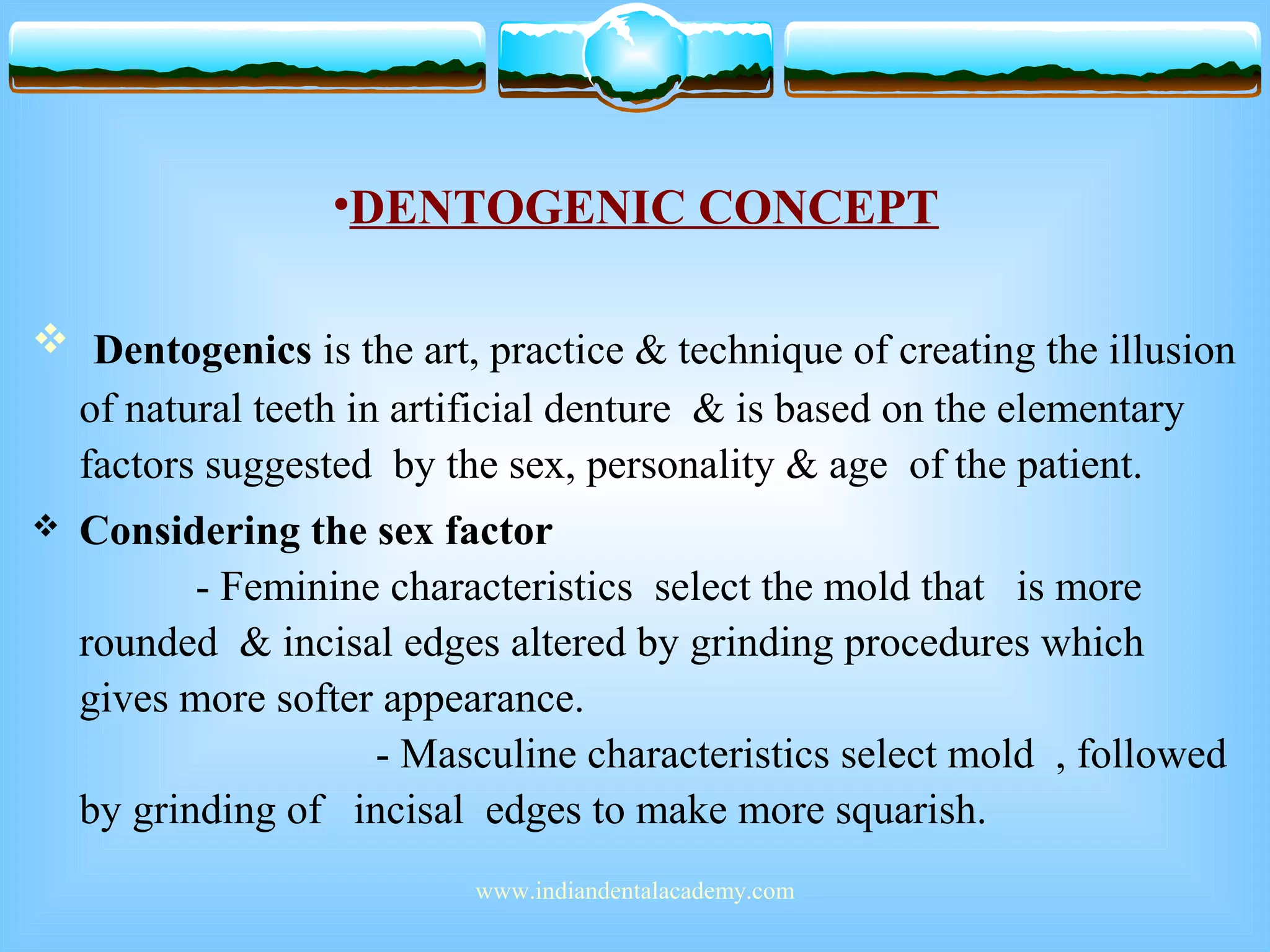 •DENTOGENIC CONCEPT

❖ Dentogenics is the art, practice & technique of creating the illusion of natural teeth in artificial denture & is based on the elementary factors suggested by the sex, personality & age of the patient.

❖ Considering the sex factor

- Feminine characteristics select the mold that is more rounded & incisal edges altered by grinding procedures which gives more softer appearance.

- Masculine characteristics select mold , followed by grinding of incisal edges to make more squarish.

www.indiandentalacademy.com